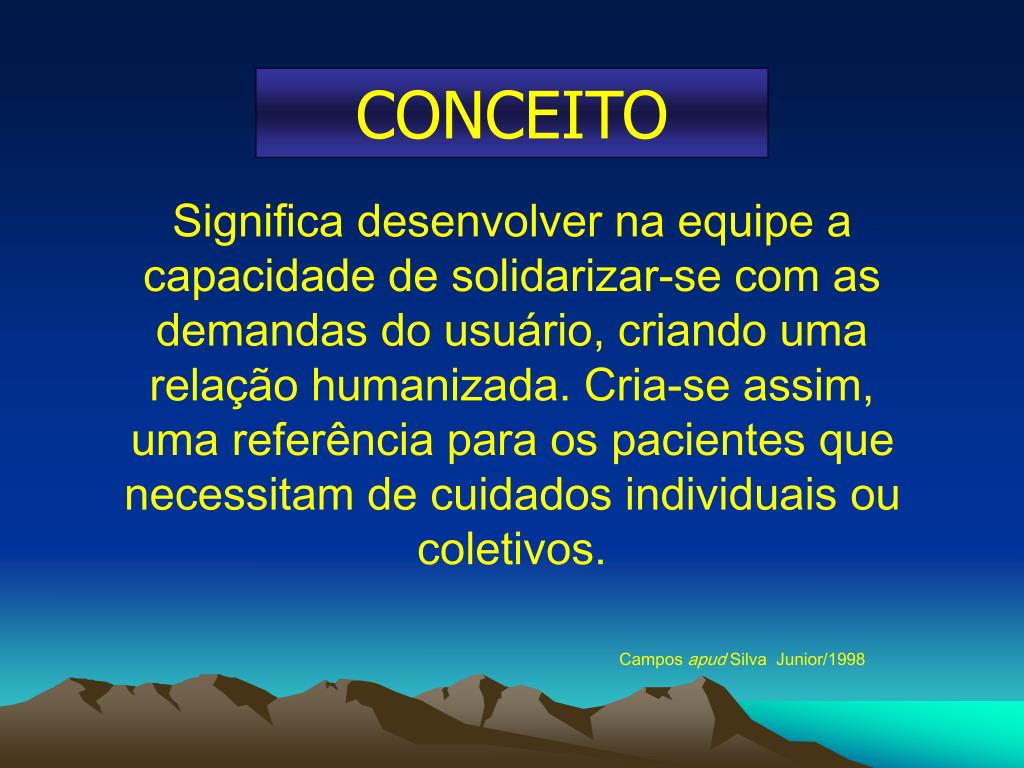 CONCEITO

Significa desenvolver na equipe a capacidade de solidarizar-se com as demandas do usuário, criando uma relação humanizada. Cria-se assim, uma referência para os pacientes que necessitam de cuidados individuais ou coletivos.

Campos apud Silva Junior/1998